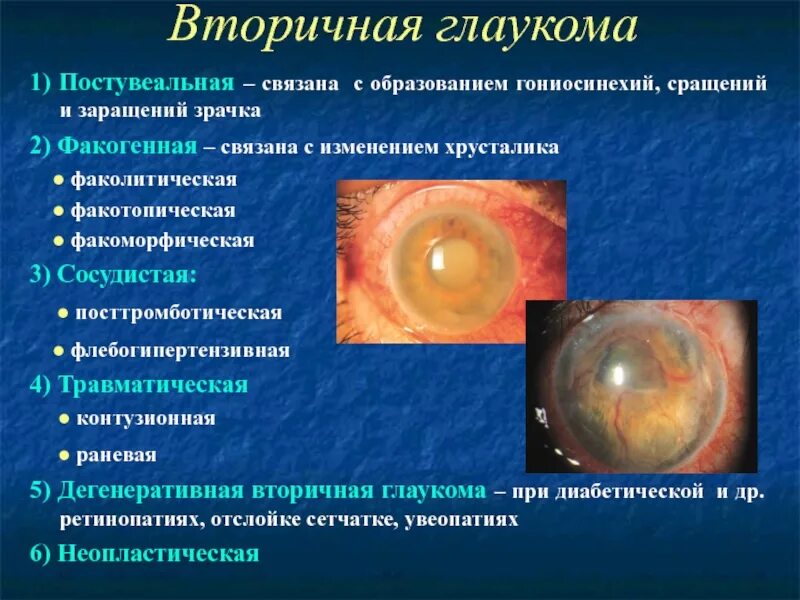 Вторичная глаукома

1) Постувеальная – связана с образованием гониосинехий, сращений и заращений зрачка

2) Факогенная – связана с изменением хрусталика

● факолитическая

● факотопическая

● факоморфическая

3) Сосудистая:

● посттромботическая

● флебогипертензивная

4) Травматическая

● контузионная

● раневая

5) Дегенеративная вторичная глаукома – при диабетической и др. ретинопатиях, отслойке сетчатке, увеопатиях

6) Неопластическая